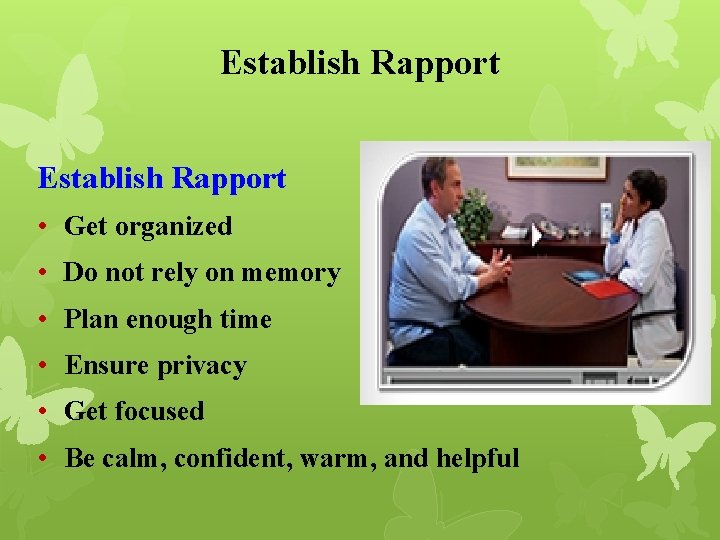 Establish Rapport

Establish Rapport

• Get organized
• Do not rely on memory
• Plan enough time
• Ensure privacy
• Get focused
• Be calm, confident, warm, and helpful